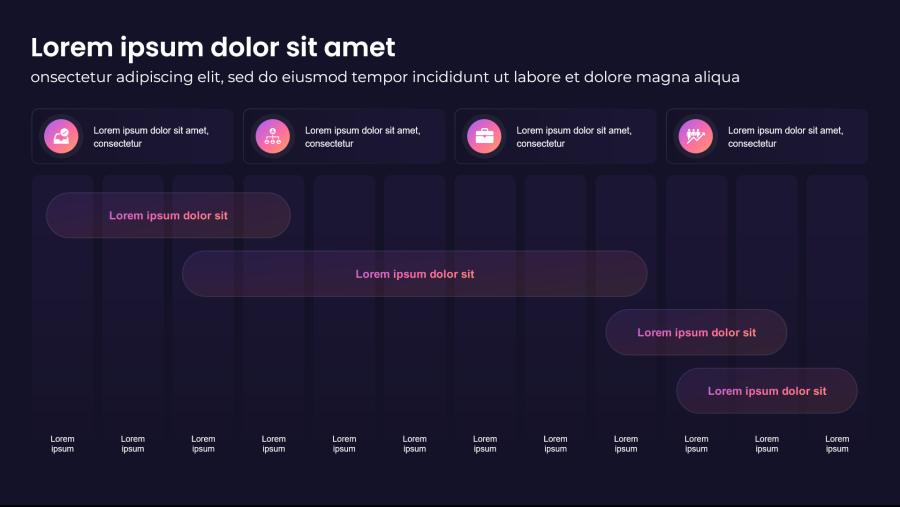 Lorem ipsum dolor sit amet

onsectetur adipiscing elit, sed do eiusmod tempor incididunt ut labore et dolore magna aliqua

Lorem ipsum dolor sit amet, consectetur

Lorem ipsum dolor sit amet, consectetur

Lorem ipsum dolor sit amet, consectetur

Lorem ipsum dolor sit amet, consectetur

Lorem ipsum dolor sit

Lorem ipsum dolor sit

Lorem ipsum dolor sit

Lorem ipsum dolor sit

Lorem ipsum

Lorem ipsum

Lorem ipsum

Lorem ipsum

Lorem ipsum

Lorem ipsum

Lorem ipsum

Lorem ipsum

Lorem ipsum

Lorem ipsum

Lorem ipsum

Lorem ipsum